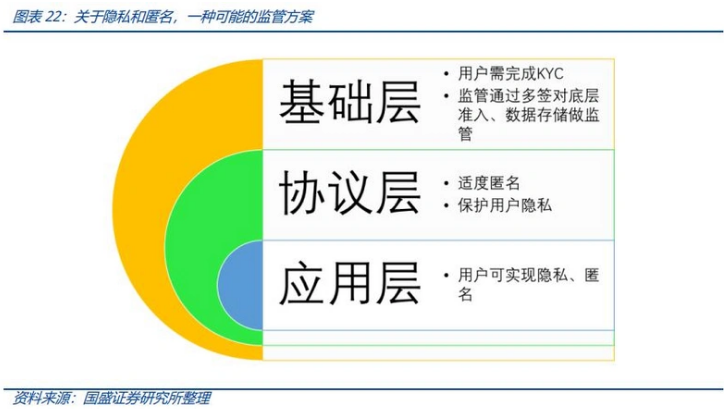 图表 22：关于隐私和匿名，一种可能的监管方案

基础层

• 用户需完成KYC
• 监管通过多签对底层准入、数据存储做监管

协议层

• 适度匿名
• 保护用户隐私

应用层

• 用户可实现隐私、匿名

资料来源：国盛证券研究所整理